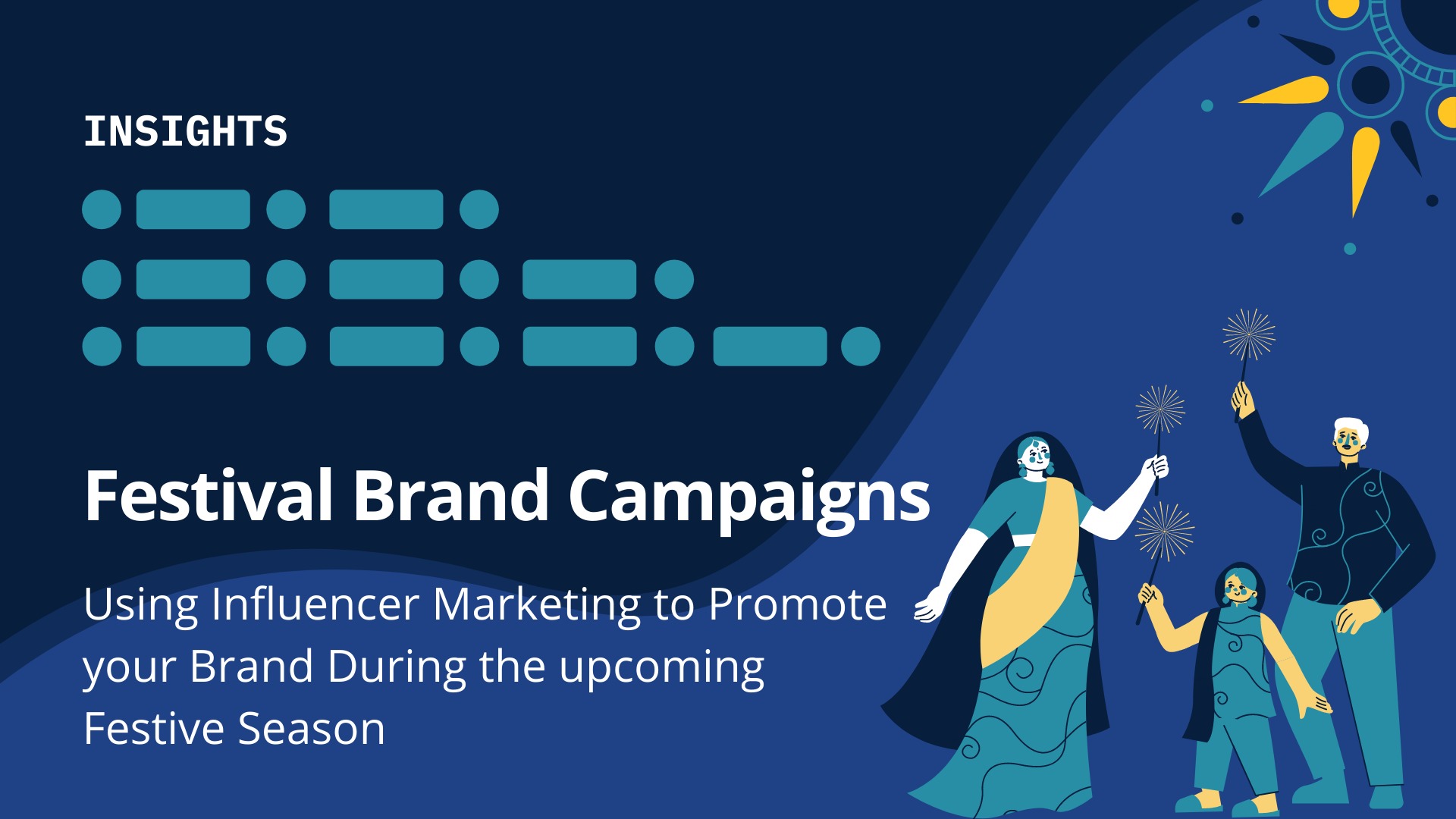 INSIGHTS

Festival Brand Campaigns

Using Influencer Marketing to Promote your Brand During the upcoming Festive Season